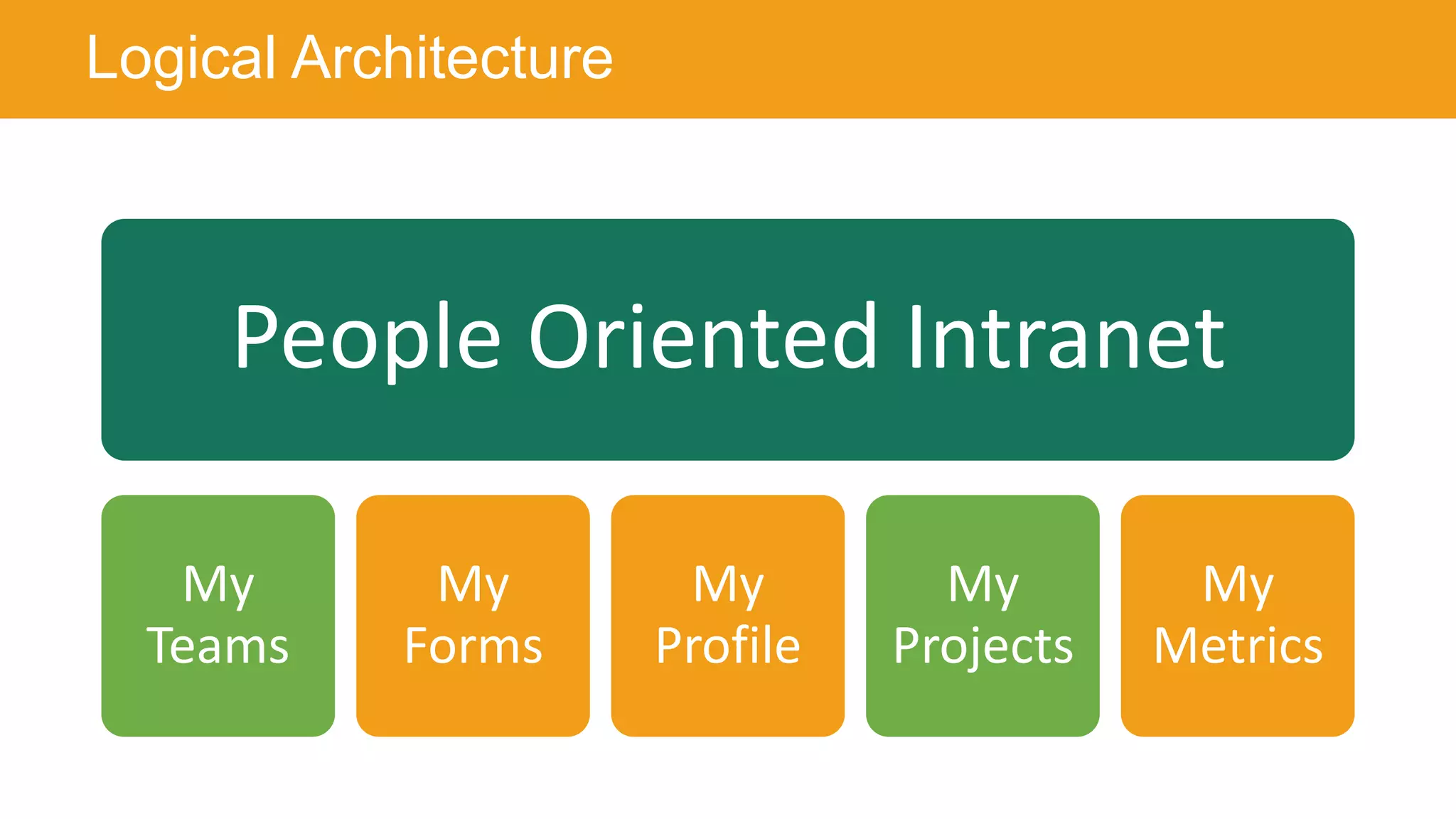 Logical Architecture

People Oriented Intranet

My Teams

My Forms

My Profile

My Projects

My Metrics